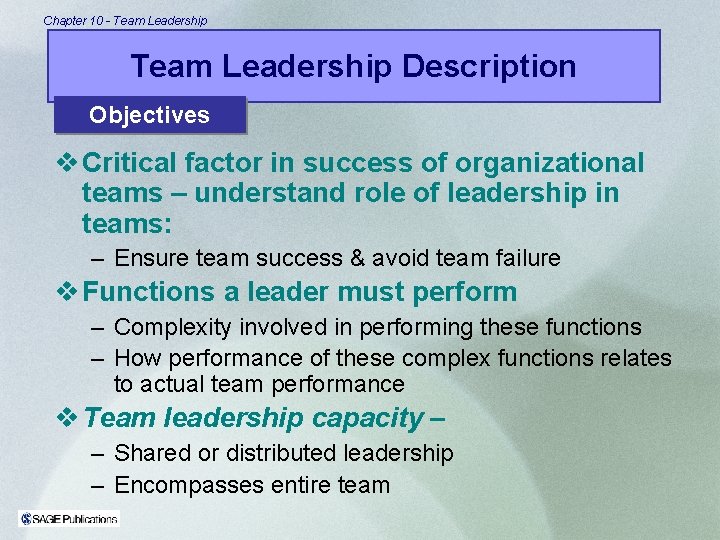 Chapter 10 - Team Leadership

Team Leadership Description

Objectives

❖ Critical factor in success of organizational teams – understand role of leadership in teams:

– Ensure team success & avoid team failure

❖ Functions a leader must perform

– Complexity involved in performing these functions

– How performance of these complex functions relates to actual team performance

❖ Team leadership capacity –

– Shared or distributed leadership

– Encompasses entire team

SAGE Publications